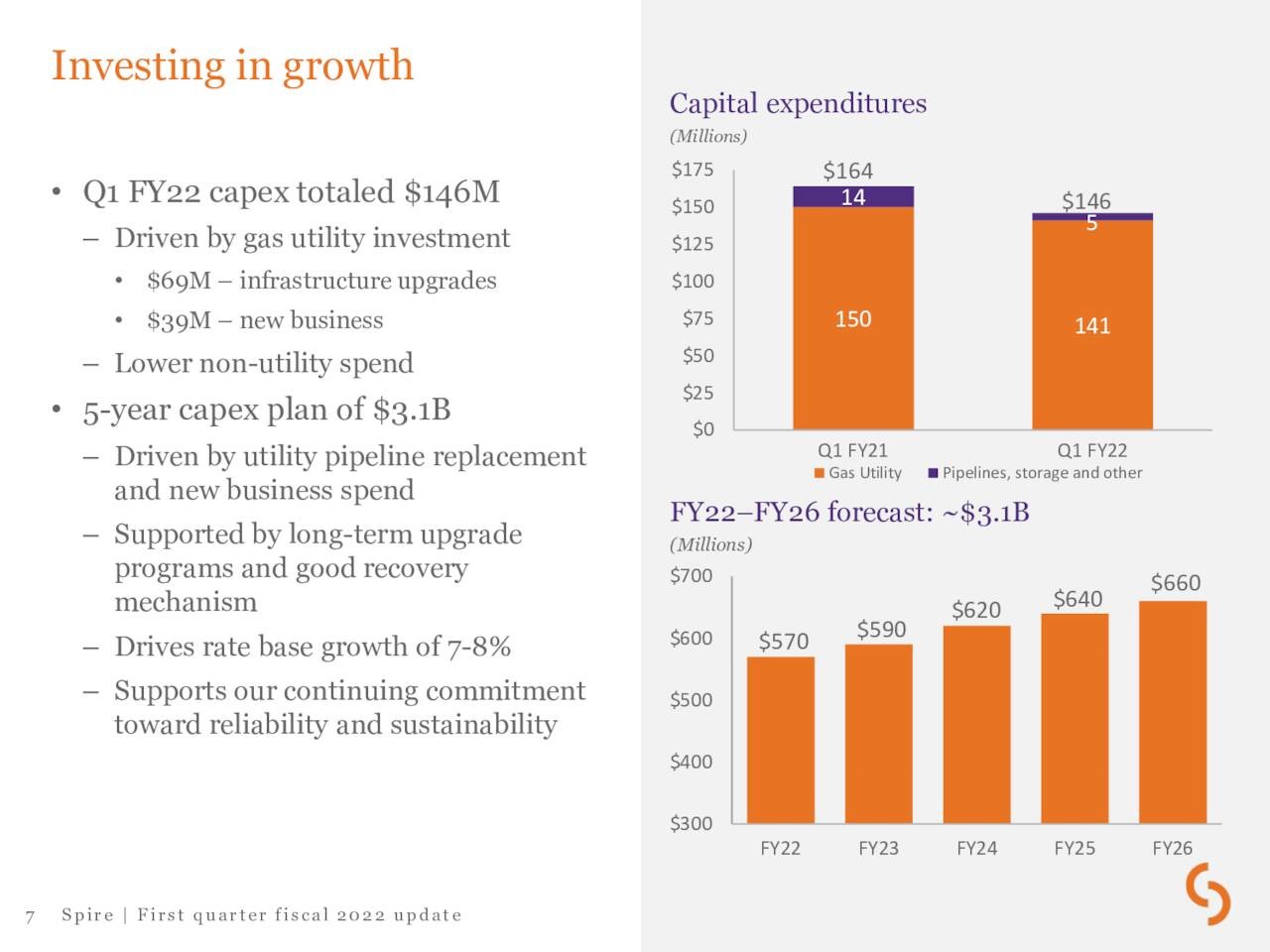 Investing in growth

• Q1 FY22 capex totaled \$146M
– Driven by gas utility investment
• \$69M – infrastructure upgrades
• \$39M – new business
– Lower non-utility spend
• 5-year capex plan of \$3.1B
– Driven by utility pipeline replacement and new business spend
– Supported by long-term upgrade programs and good recovery mechanism
– Drives rate base growth of 7-8%
– Supports our continuing commitment toward reliability and sustainability

Capital expenditures
(Millions)
\$175
\$150
\$125
\$100
\$75
\$50
\$25
\$0
\$164
14
150
\$146
5
141
Q1 FY21
Q1 FY22
Gas Utility
Pipelines, storage and other

FY22–FY26 forecast: ~\$3.1B
(Millions)
\$700
\$600
\$500
\$400
\$300
\$570
\$590
\$620
\$640
\$660
FY22
FY23
FY24
FY25
FY26

7 Spire | First quarter fiscal 2022 update